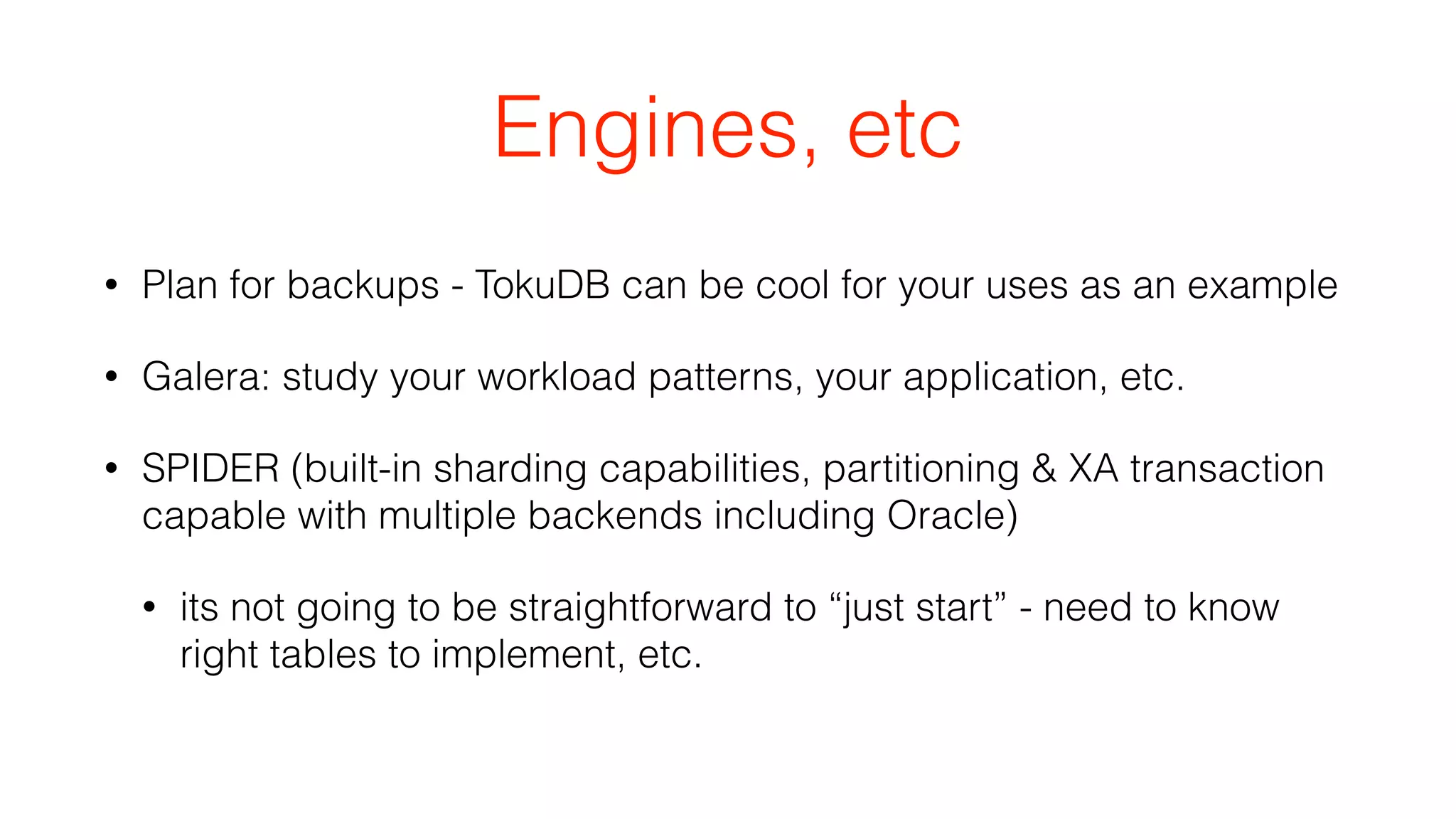 Engines, etc

• Plan for backups - TokuDB can be cool for your uses as an example

• Galera: study your workload patterns, your application, etc.

• SPIDER (built-in sharding capabilities, partitioning & XA transaction capable with multiple backends including Oracle)

• its not going to be straightforward to “just start” - need to know right tables to implement, etc.